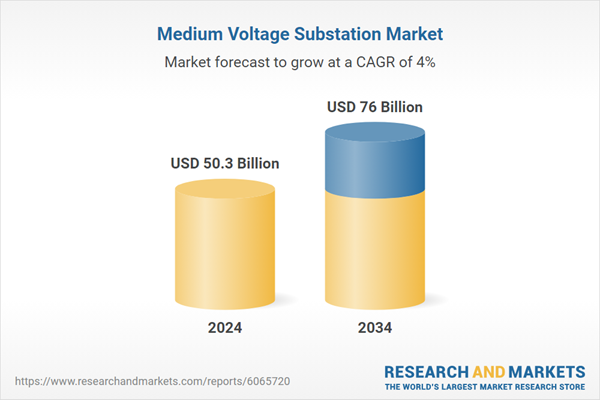 Medium Voltage Substation Market

Market forecast to grow at a CAGR of 4%

USD 50.3 Billion

USD 76 Billion

2024

2034

https://www.researchandmarkets.com/reports/6065720

RESEARCH AND MARKETS
THE WORLD'S LARGEST MARKET RESEARCH STORE